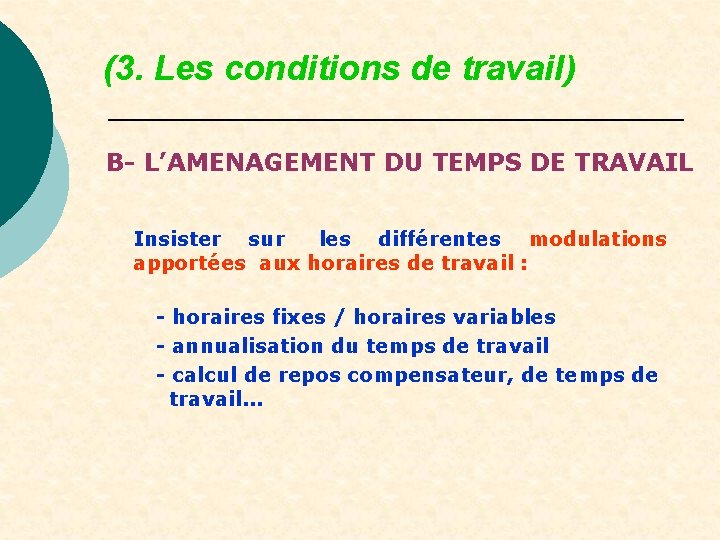 (3. Les conditions de travail)

B- L’AMENAGEMENT DU TEMPS DE TRAVAIL

Insister sur les différentes modulations apportées aux horaires de travail :

- horaires fixes / horaires variables
- annualisation du temps de travail
- calcul de repos compensateur, de temps de travail…